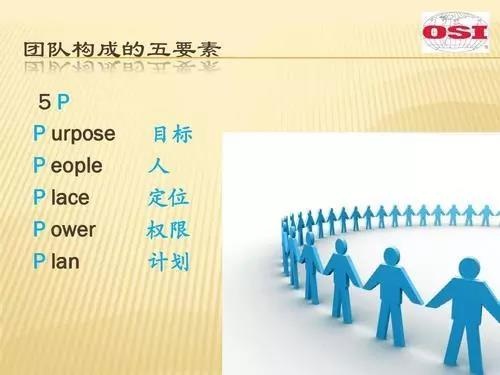 OSI

团队构成的五要素

5 P

P urpose 目标

P eople 人

P lace 定位

P ower 权限

P lan 计划